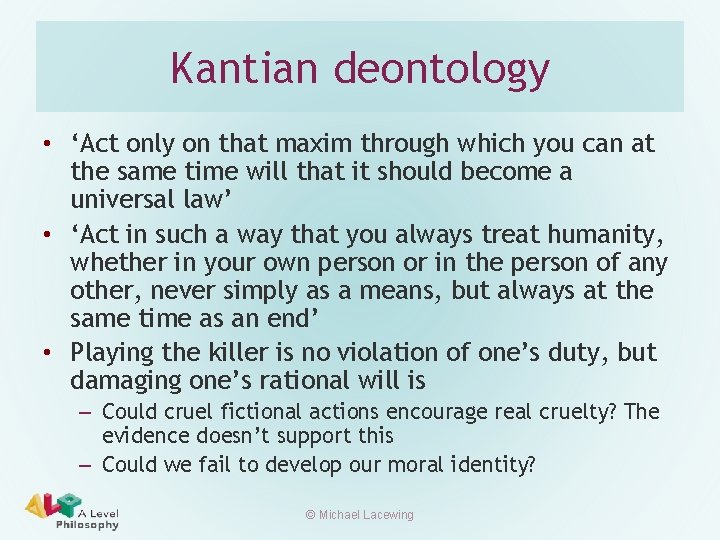 Kantian deontology

• ‘Act only on that maxim through which you can at the same time will that it should become a universal law’
• ‘Act in such a way that you always treat humanity, whether in your own person or in the person of any other, never simply as a means, but always at the same time as an end’
• Playing the killer is no violation of one’s duty, but damaging one’s rational will is
– Could cruel fictional actions encourage real cruelty? The evidence doesn’t support this
– Could we fail to develop our moral identity?

ALP A Level Philosophy

© Michael Lacewing